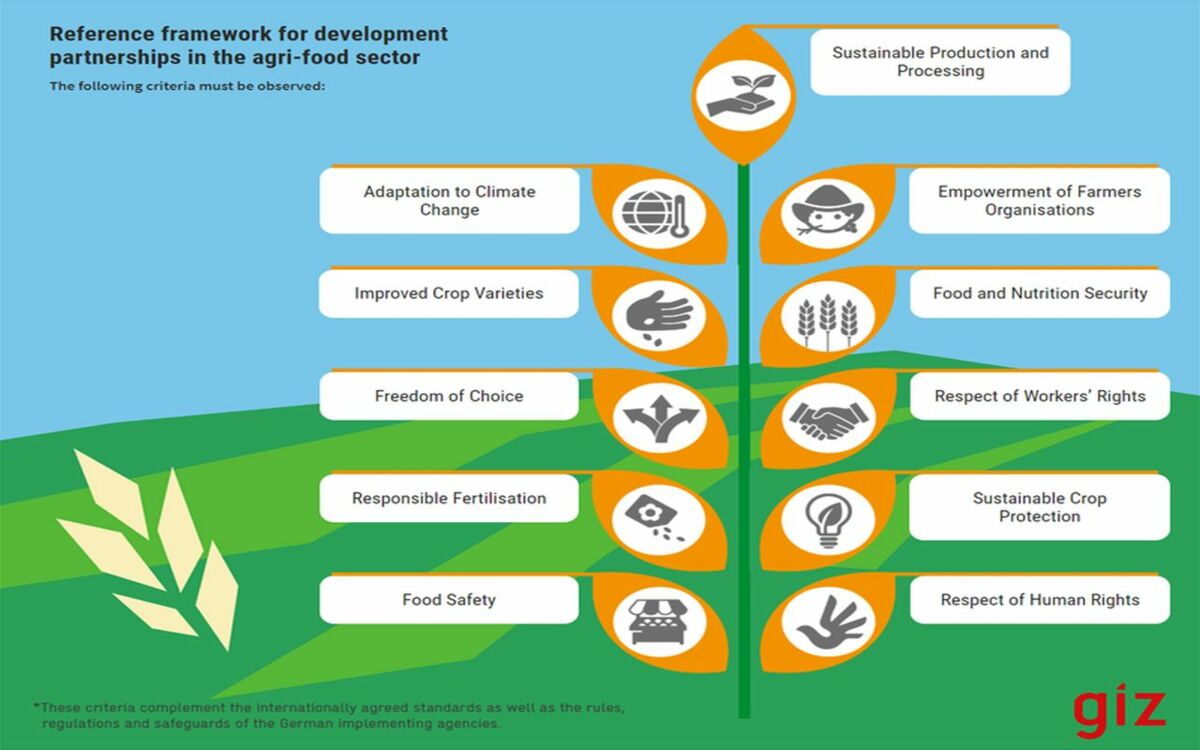 Reference framework for development partnerships in the agri-food sector

The following criteria must be observed:

Sustainable Production and Processing

Adaptation to Climate Change

Empowerment of Farmers Organisations

Improved Crop Varieties

Food and Nutrition Security

Freedom of Choice

Respect of Workers' Rights

Responsible Fertilisation

Sustainable Crop Protection

Food Safety

Respect of Human Rights

*These criteria complement the internationally agreed standards as well as the rules, regulations and safeguards of the German implementing agencies.

giz